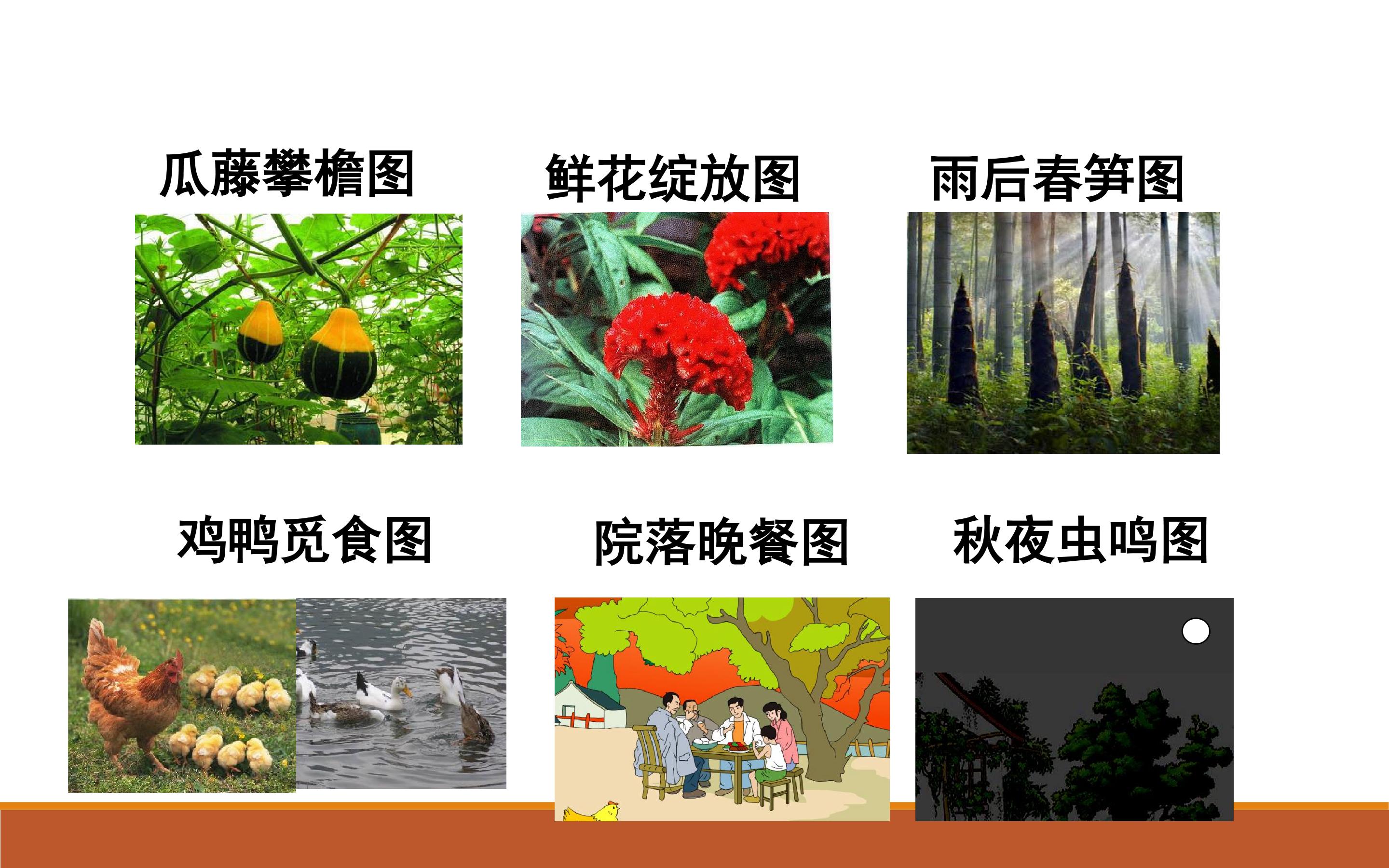 瓜藤攀檐图

鲜花绽放图

雨后春笋图

鸡鸭觅食图

院落晚餐图

秋夜虫鸣图